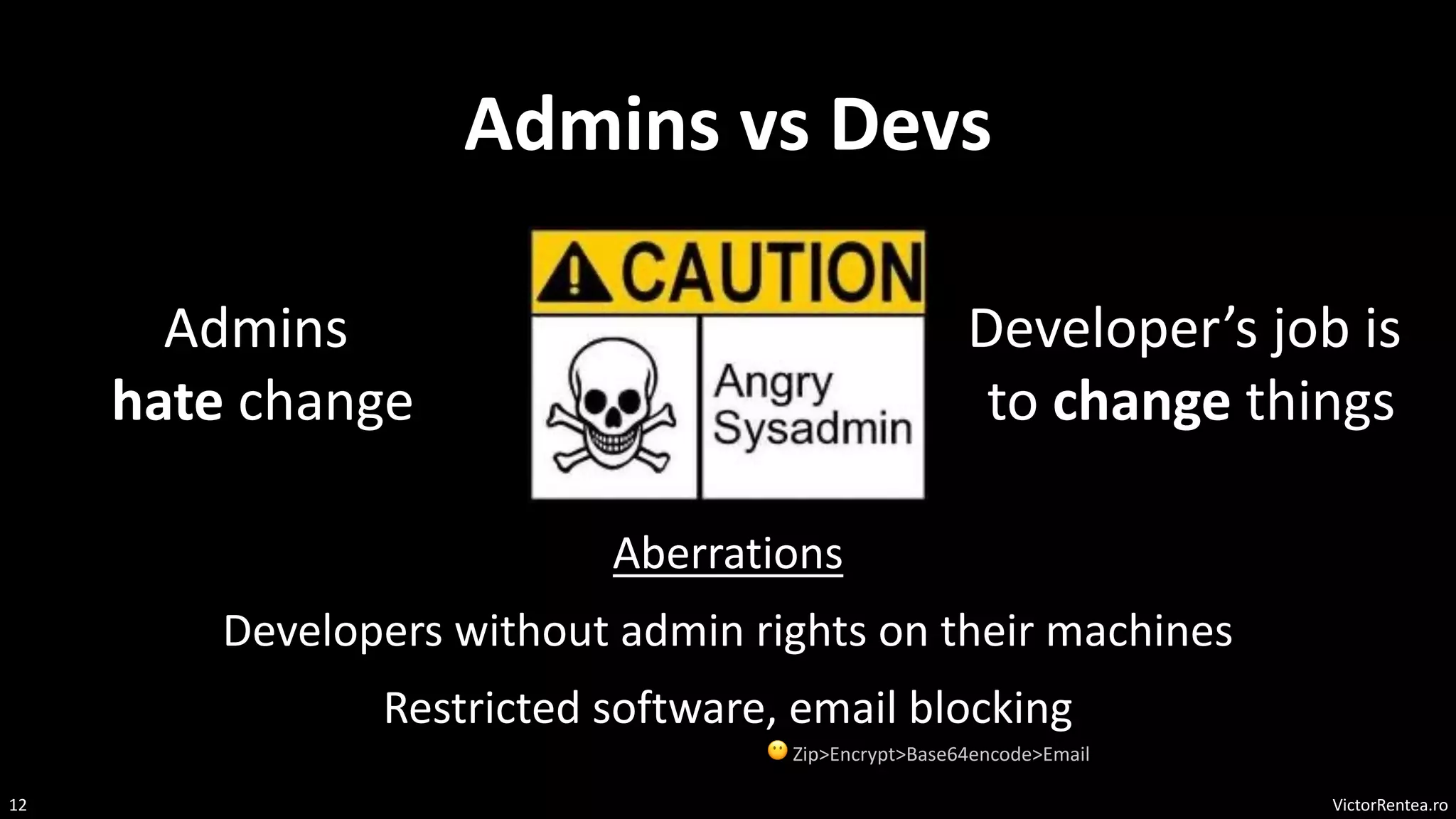 Admins vs Devs

Admins hate change

CAUTION

Angry Sysadmin

Developer's job is to change things

Aberrations

Developers without admin rights on their machines

Restricted software, email blocking

Zip>Encrypt>Base64encode>Email

12

VictorRentea.ro